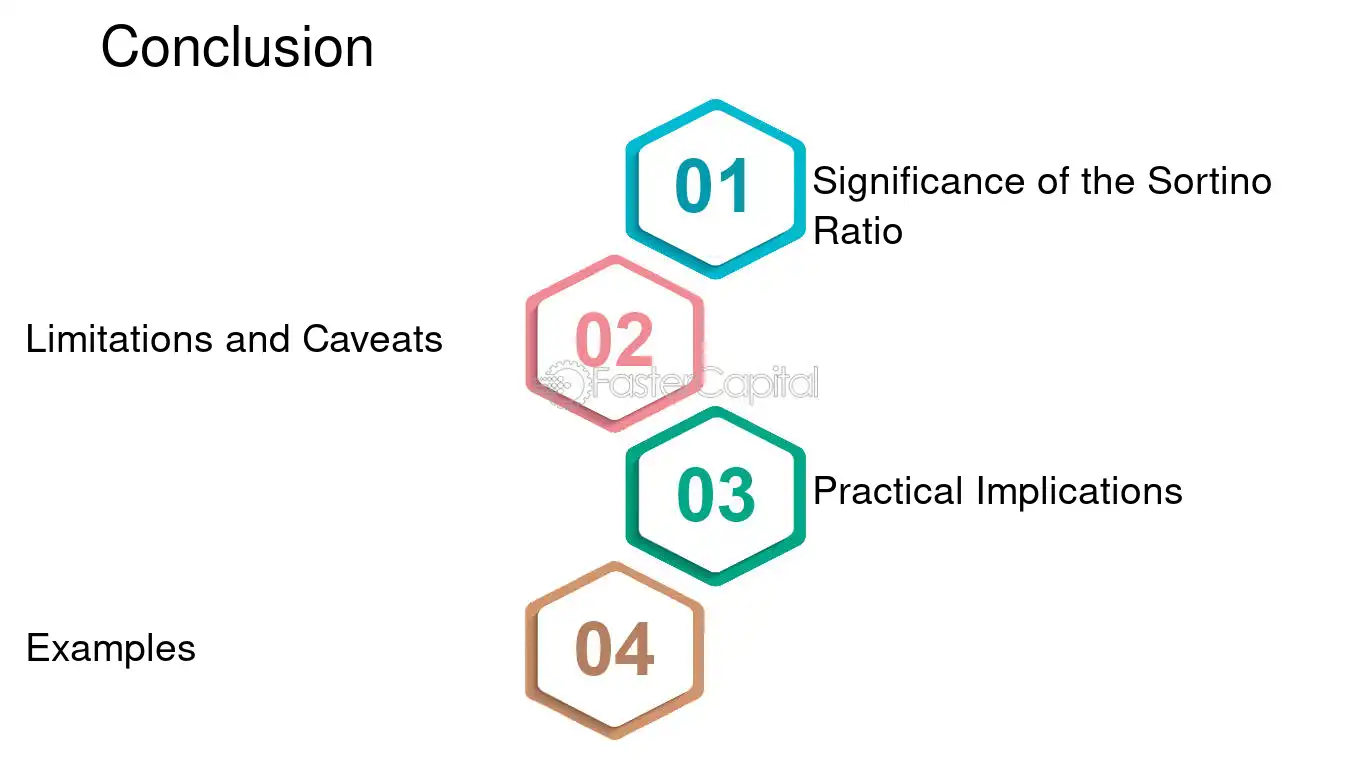 Conclusion

01

Significance of the Sortino Ratio

Limitations and Caveats

02

03

Practical Implications

Examples

04

FasterCapital